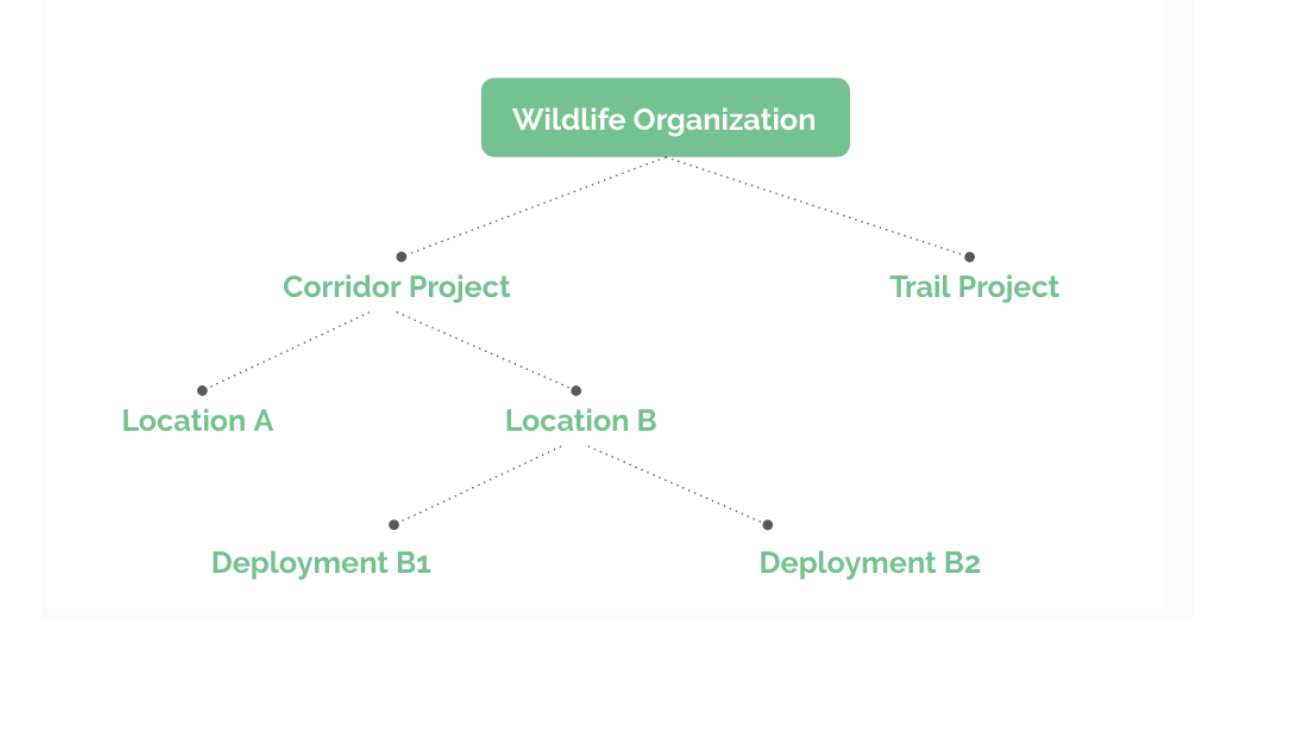 Wildlife Organization

Corridor Project

Trail Project

Location A

Location B

Deployment B1

Deployment B2